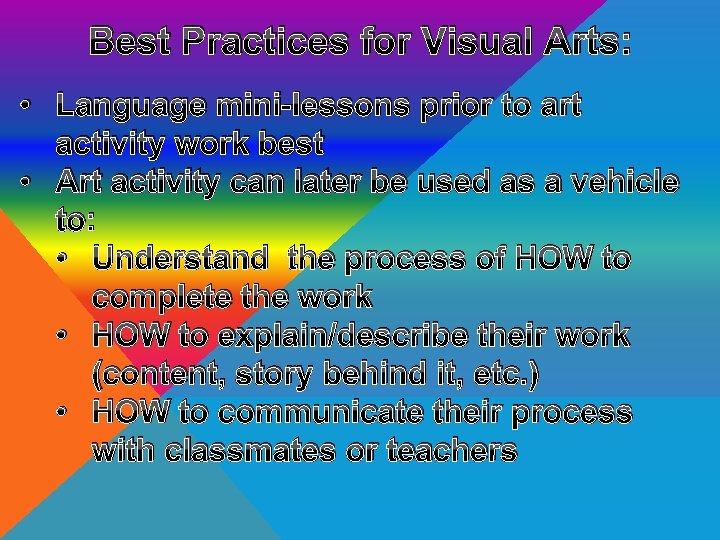 Best Practices for Visual Arts:

• Language mini-lessons prior to art activity work best
• Art activity can later be used as a vehicle to:
  • Understand  the process of HOW to complete the work
  • HOW to explain/describe their work (content, story behind it, etc.)
  • HOW to communicate their process with classmates or teachers